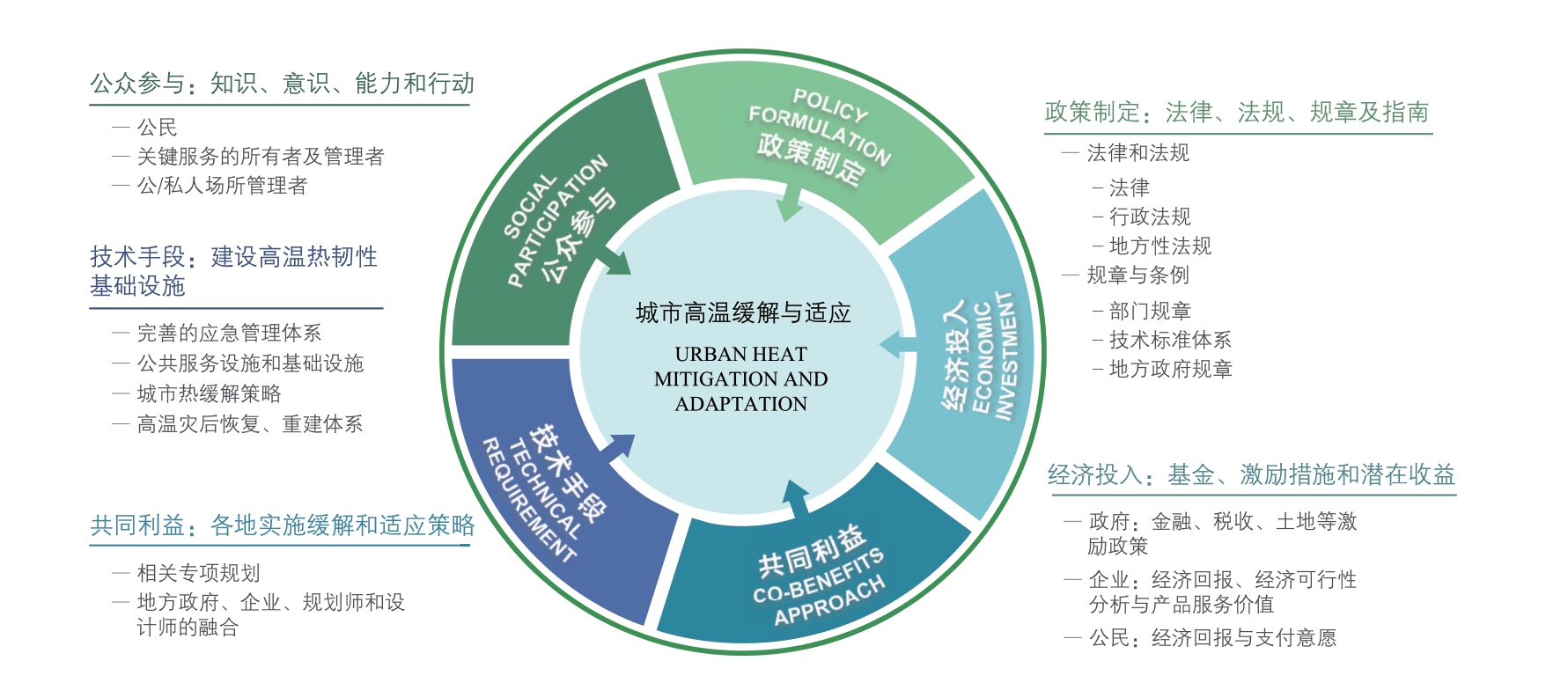 公众参与：知识、意识、能力和行动

— 公民
— 关键服务的所有者及管理者
— 公/私人场所管理者

技术手段：建设高温热韧性基础设施

— 完善的应急管理体系
— 公共服务设施和基础设施
— 城市热缓解策略
— 高温灾后恢复、重建体系

共同利益：各地实施缓解和适应策略

— 相关专项规划
— 地方政府、企业、规划师和设计师的融合

SOCIAL PARTICIPATION 公众参与

POLICY FORMULATION 政策制定

经济投入 ECONOMIC INVESTMENT

共同利益 CO-BENEFITS APPROACH

技术手段 TECHNICAL REQUIREMENT

城市高温缓解与适应

URBAN HEAT MITIGATION AND ADAPTATION

政策制定：法律、法规、规章及指南

— 法律和法规
– 法律
– 行政法规
– 地方性法规
— 规章与条例
– 部门规章
– 技术标准体系
– 地方政府规章

经济投入：基金、激励措施和潜在收益

— 政府：金融、税收、土地等激励政策
— 企业：经济回报、经济可行性分析与产品服务价值
— 公民：经济回报与支付意愿